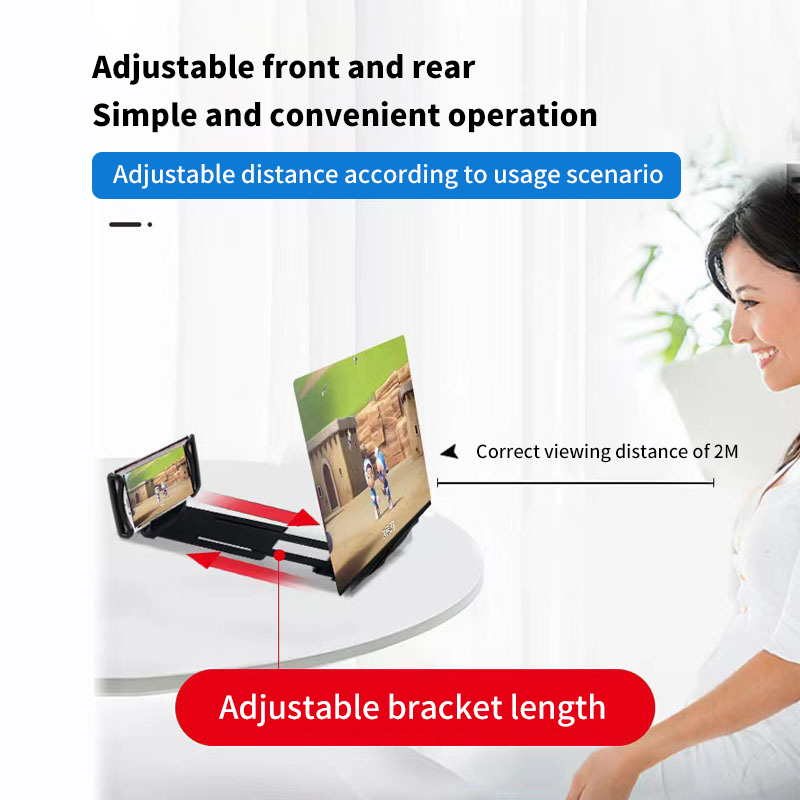 Adjustable front and rear
Simple and convenient operation

Adjustable distance according to usage scenario

Correct viewing distance of 2M

Adjustable bracket length